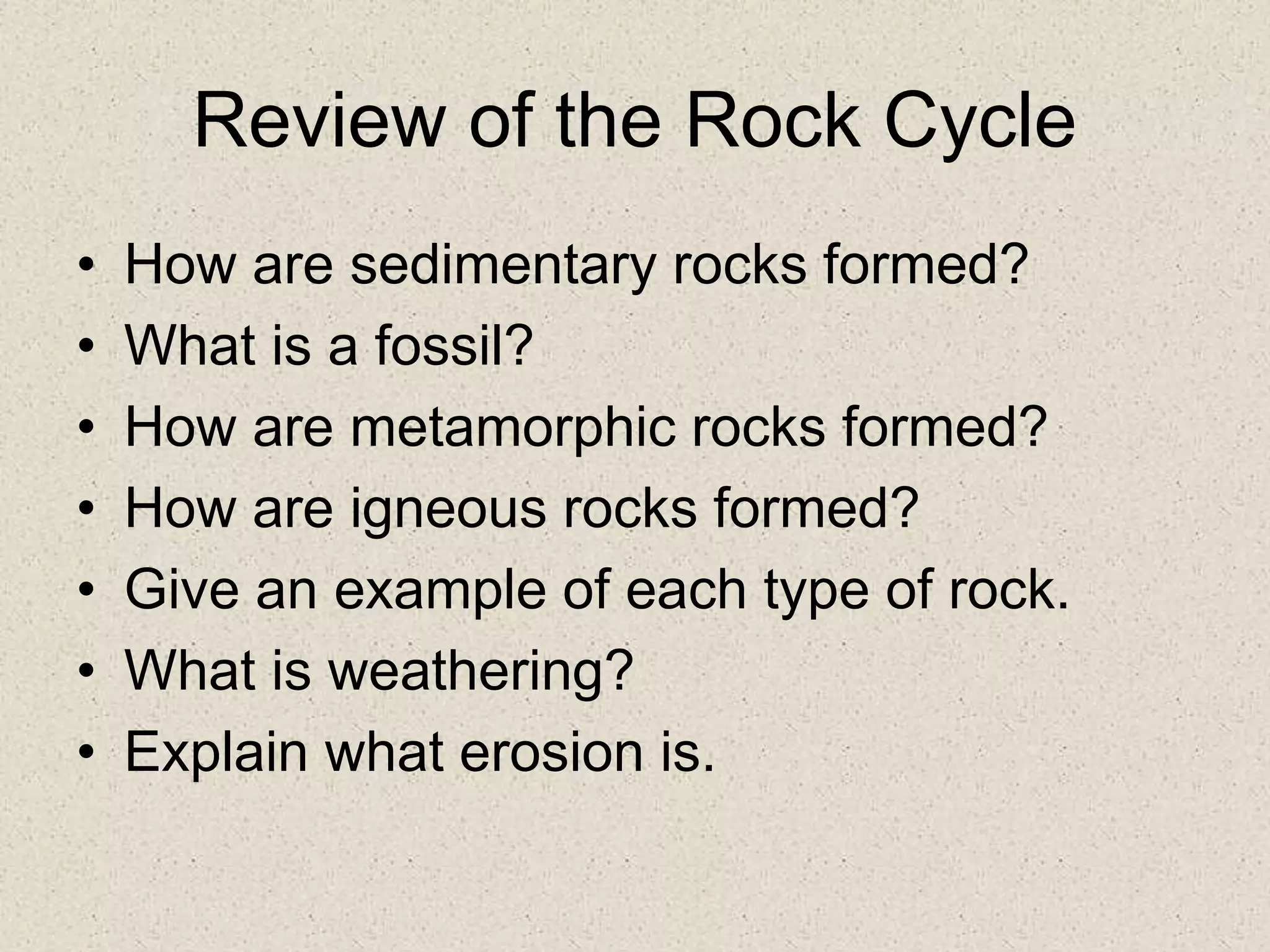 Review of the Rock Cycle

• How are sedimentary rocks formed?
• What is a fossil?
• How are metamorphic rocks formed?
• How are igneous rocks formed?
• Give an example of each type of rock.
• What is weathering?
• Explain what erosion is.